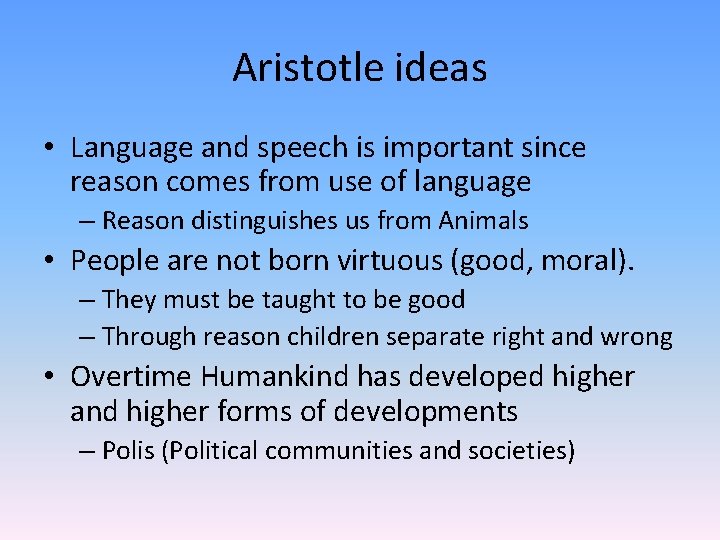 Aristotle ideas

• Language and speech is important since reason comes from use of language
– Reason distinguishes us from Animals
• People are not born virtuous (good, moral).
– They must be taught to be good
– Through reason children separate right and wrong
• Overtime Humankind has developed higher and higher forms of developments
– Polis (Political communities and societies)